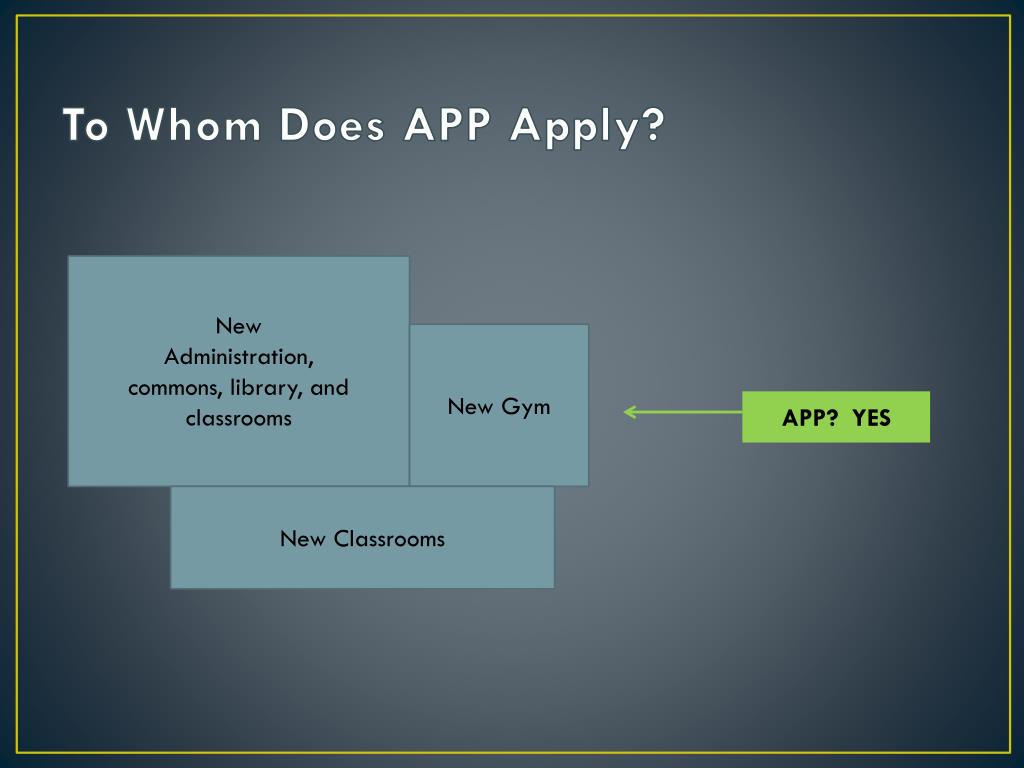 To Whom Does APP Apply?

New Administration, commons, library, and classrooms

New Gym

APP? YES

New Classrooms